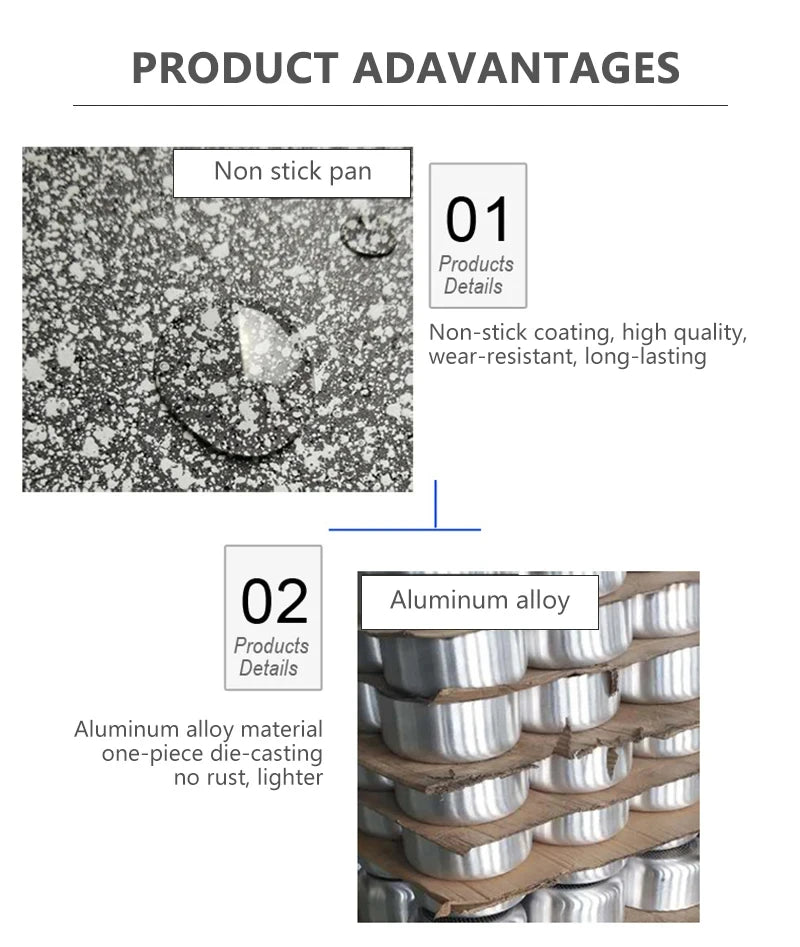 PRODUCT ADAVANTAGES

Non stick pan

01
Products
Details

Non-stick coating, high quality, wear-resistant, long-lasting

02
Products
Details

Aluminum alloy

Aluminum alloy material
one-piece die-casting
no rust, lighter